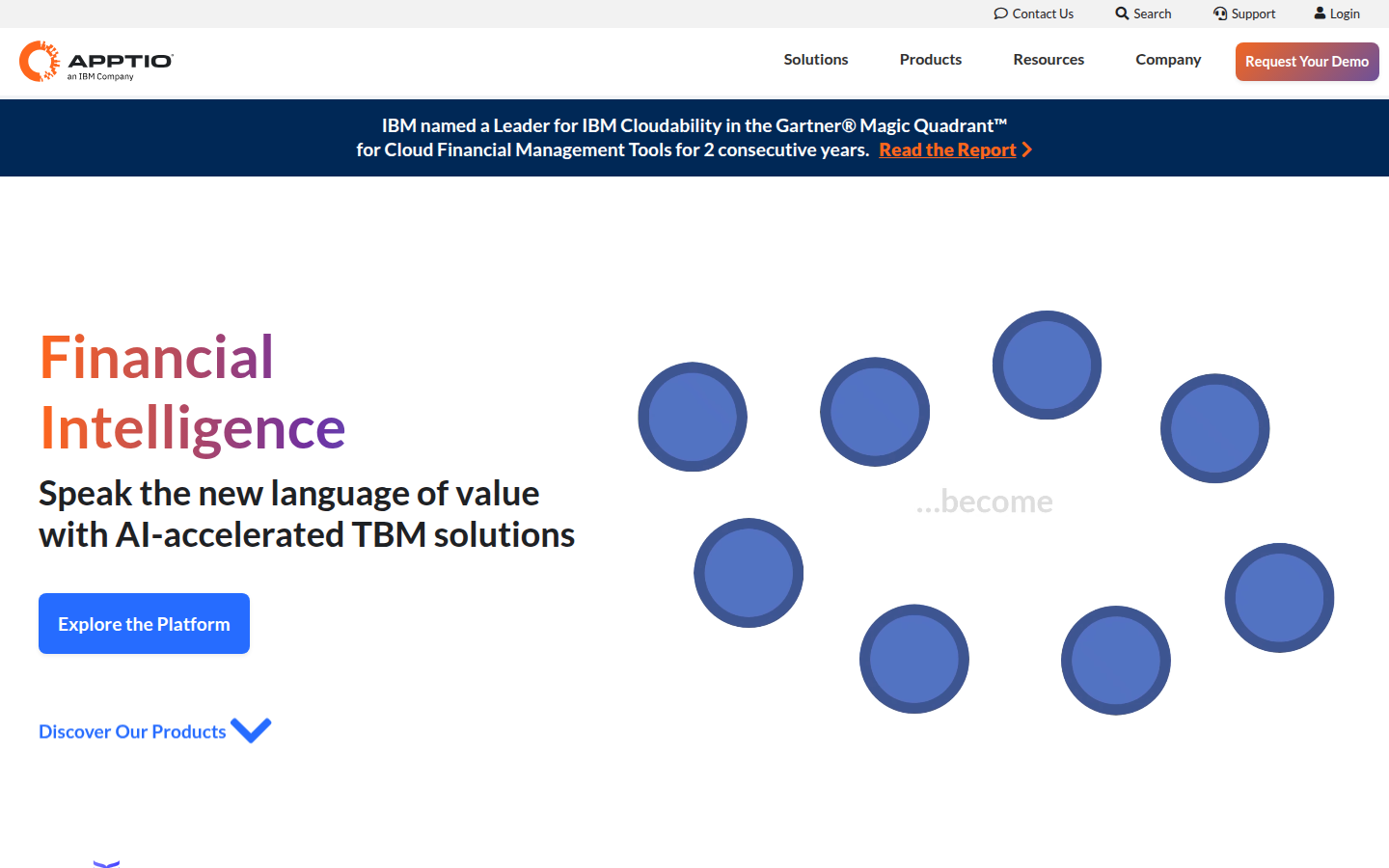 Contact Us Search Support Login

APPTIO an IBM Company

Solutions Products Resources Company Request Your Demo

IBM named a Leader for IBM Cloudability in the Gartner® Magic Quadrant™ for Cloud Financial Management Tools for 2 consecutive years. Read the Report

Financial Intelligence

Speak the new language of value with AI-accelerated TBM solutions

Explore the Platform

Discover Our Products

...become